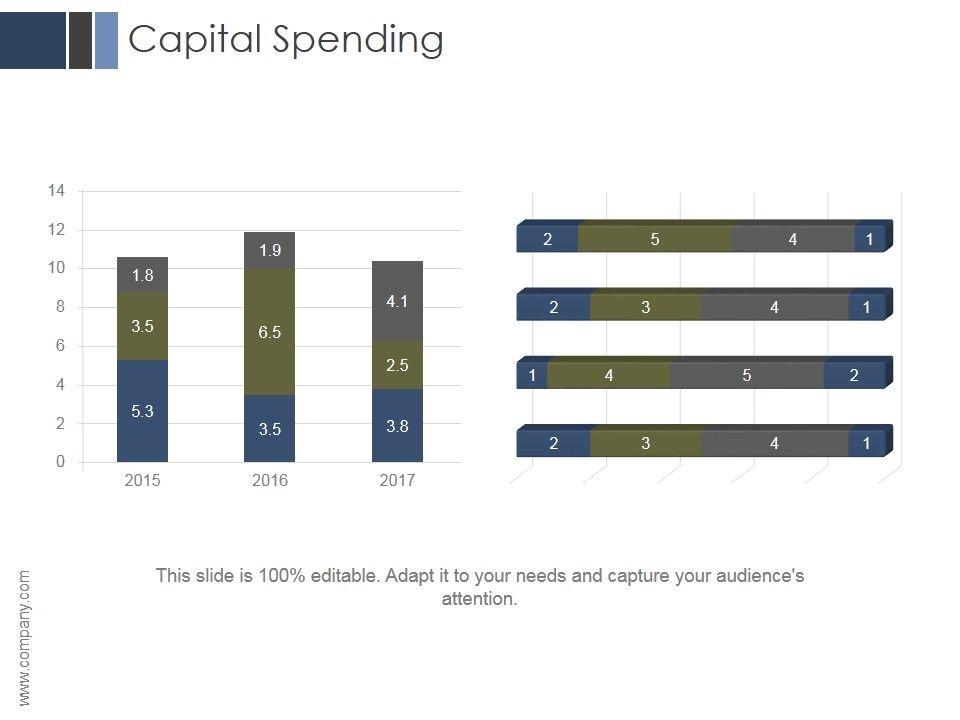 Capital Spending

14
12
10
8
6
4
2
0

1.8
3.5
5.3
1.9
6.5
3.5
4.1
2.5
3.8

2015
2016
2017

2 5 4 1
2 3 4 1
1 4 5 2
2 3 4 1

This slide is 100% editable. Adapt it to your needs and capture your audience's attention.

www.company.com